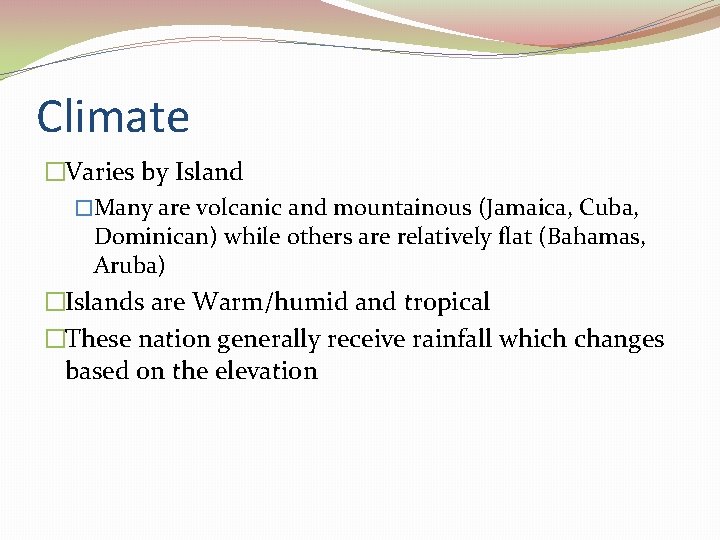 Climate

□Varies by Island

□Many are volcanic and mountainous (Jamaica, Cuba, Dominican) while others are relatively flat (Bahamas, Aruba)

□Islands are Warm/humid and tropical

□These nation generally receive rainfall which changes based on the elevation